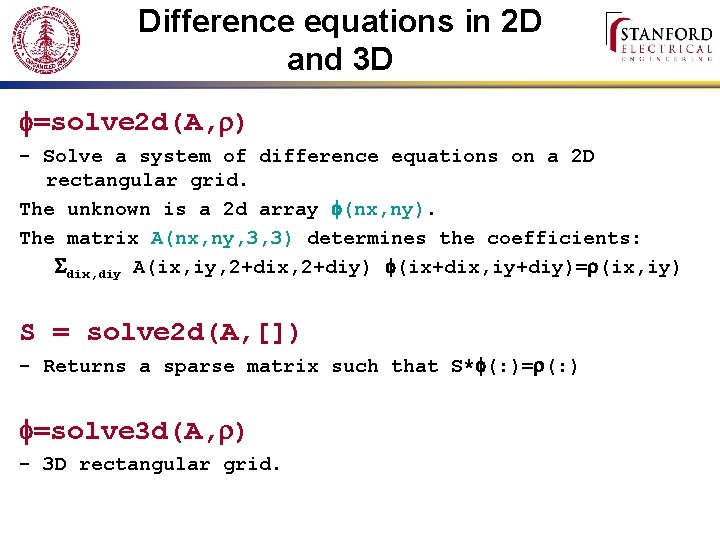 Difference equations in 2D and 3D

STANFORD
ELECTRICAL
ENGINEERING

$\phi$=solve2d(A,$\rho$)

- Solve a system of difference equations on a 2D rectangular grid.

The unknown is a 2d array $\phi$(nx,ny).

The matrix A(nx,ny,3,3) determines the coefficients:

$\Sigma_{dix,diy}$ A(ix,iy,2+dix,2+diy) $\phi$(ix+dix,iy+diy)=$\rho$(ix,iy)

S = solve2d(A,[])

- Returns a sparse matrix such that S*$\phi$(:)=$\rho$(:)

$\phi$=solve3d(A,$\rho$)

- 3D rectangular grid.